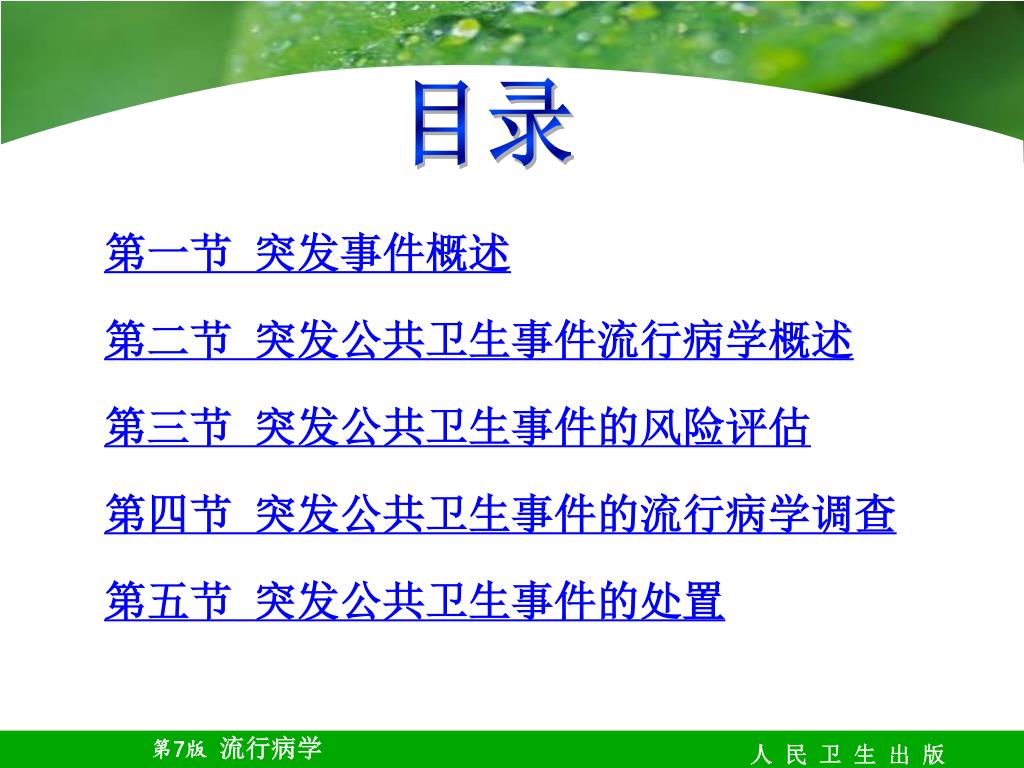 目录

第一节 突发事件概述

第二节 突发公共卫生事件流行病学概述

第三节 突发公共卫生事件的风险评估

第四节 突发公共卫生事件的流行病学调查

第五节 突发公共卫生事件的处置

第7版 流行病学

人 民 卫 生 出 版